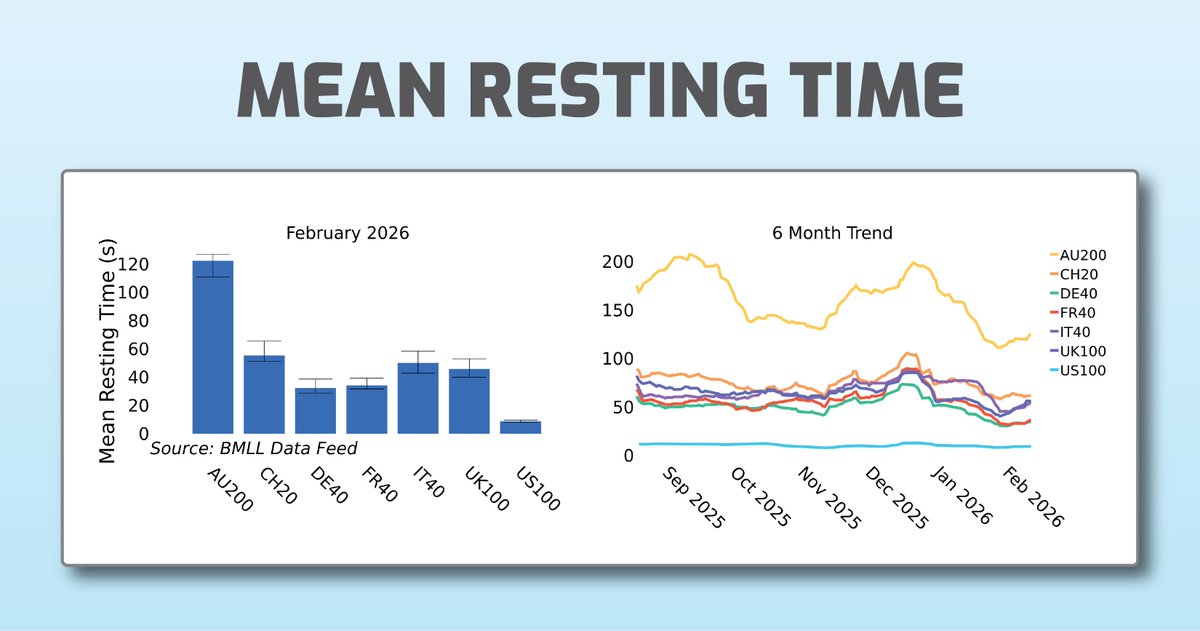 MEAN RESTING TIME

February 2026

Mean Resting Time (s)

120
100
80
60
40
20
0

Source: BMLL Data Feed

AU200
CH20
DE40
FR40
IT40
UK100
US100

6 Month Trend

200
150
100
50
0

Sep 2025
Oct 2025
Nov 2025
Dec 2025
Jan 2026
Feb 2026

AU200
CH20
DE40
FR40
IT40
UK100
US100